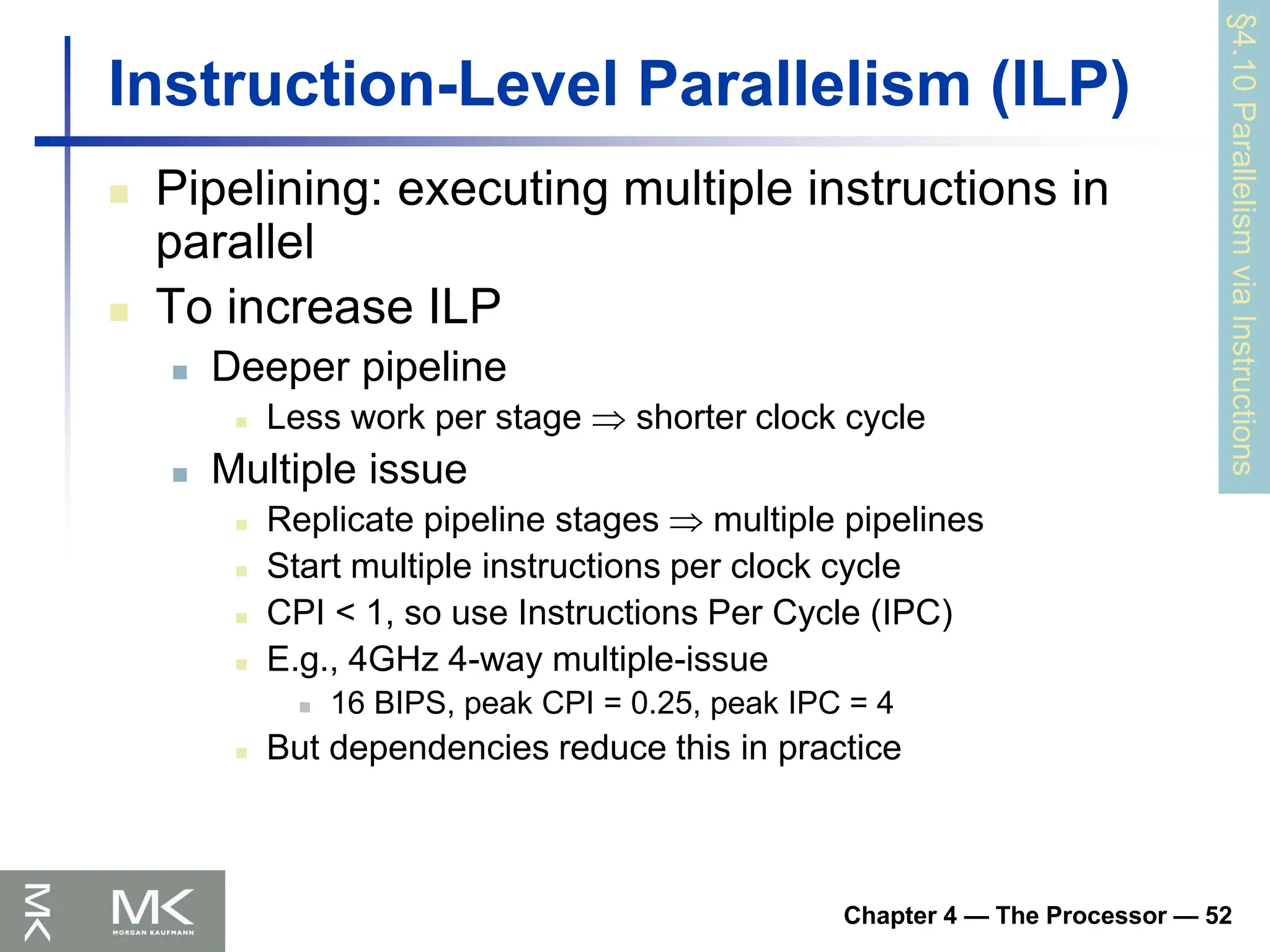 Instruction-Level Parallelism (ILP)

§4.10 Parallelism via Instructions

- Pipelining: executing multiple instructions in parallel
- To increase ILP
  - Deeper pipeline
    - Less work per stage $\Rightarrow$ shorter clock cycle
  - Multiple issue
    - Replicate pipeline stages $\Rightarrow$ multiple pipelines
    - Start multiple instructions per clock cycle
    - CPI < 1, so use Instructions Per Cycle (IPC)
    - E.g., 4GHz 4-way multiple-issue
      - 16 BIPS, peak CPI = 0.25, peak IPC = 4
    - But dependencies reduce this in practice

MK
MK
MORGAN KAUFMANN

Chapter 4 — The Processor — 52